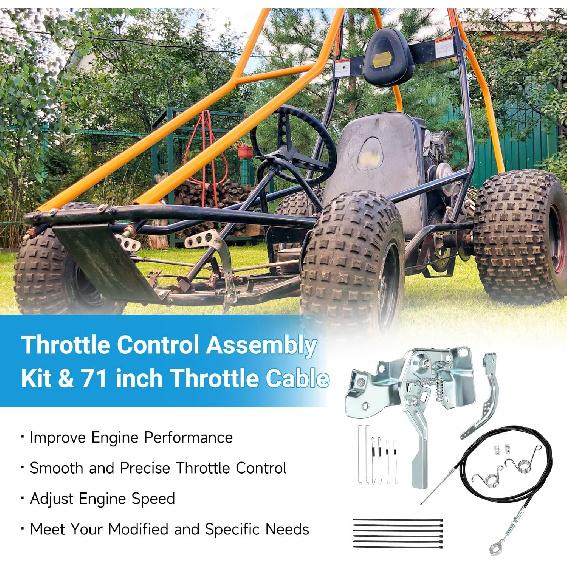 Throttle Control Assembly Kit & 71 inch Throttle Cable

· Improve Engine Performance

· Smooth and Precise Throttle Control

· Adjust Engine Speed

· Meet Your Modified and Specific Needs